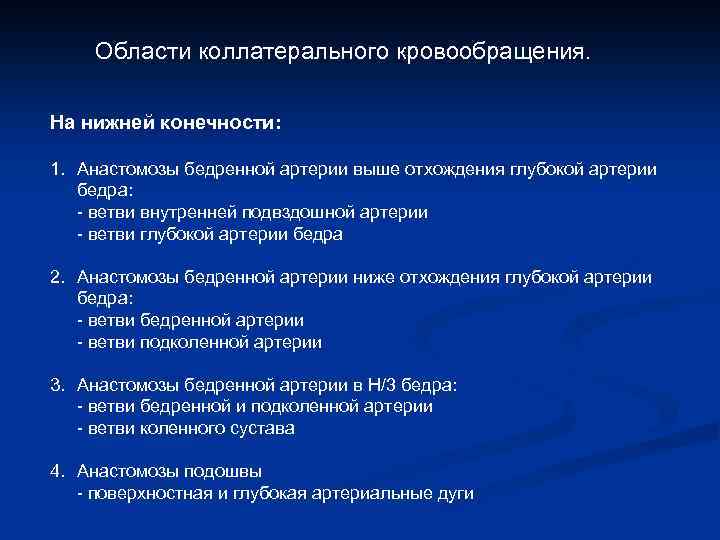 Области коллатерального кровообращения.

На нижней конечности:

1. Анастомозы бедренной артерии выше отхождения глубокой артерии бедра:
- ветви внутренней подвздошной артерии
- ветви глубокой артерии бедра

2. Анастомозы бедренной артерии ниже отхождения глубокой артерии бедра:
- ветви бедренной артерии
- ветви подколенной артерии

3. Анастомозы бедренной артерии в Н/3 бедра:
- ветви бедренной и подколенной артерии
- ветви коленного сустава

4. Анастомозы подошвы
- поверхностная и глубокая артериальные дуги